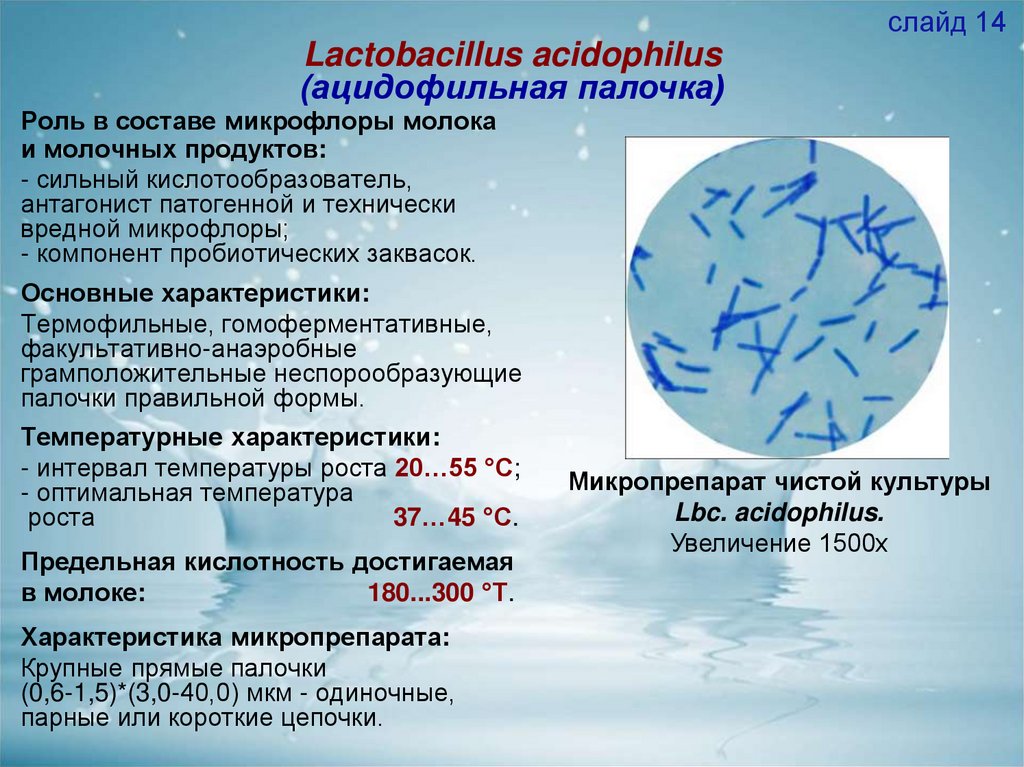 слайд 14

Lactobacillus acidophilus (ацидофильная палочка)

Роль в составе микрофлоры молока и молочных продуктов:
- сильный кислотообразователь, антагонист патогенной и технически вредной микрофлоры;
- компонент пробиотических заквасок.

Основные характеристики:
Термофильные, гомоферментативные, факультативно-анаэробные грамположительные неспорообразующие палочки правильной формы.

Температурные характеристики:
- интервал температуры роста 20…55 °С;
- оптимальная температура роста 37…45 °С.

Предельная кислотность достигаемая в молоке: 180...300 °Т.

Характеристика микропрепарата:
Крупные прямые палочки (0,6-1,5)*(3,0-40,0) мкм - одиночные, парные или короткие цепочки.

Микропрепарат чистой культуры
Lbc. acidophilus.
Увеличение 1500х